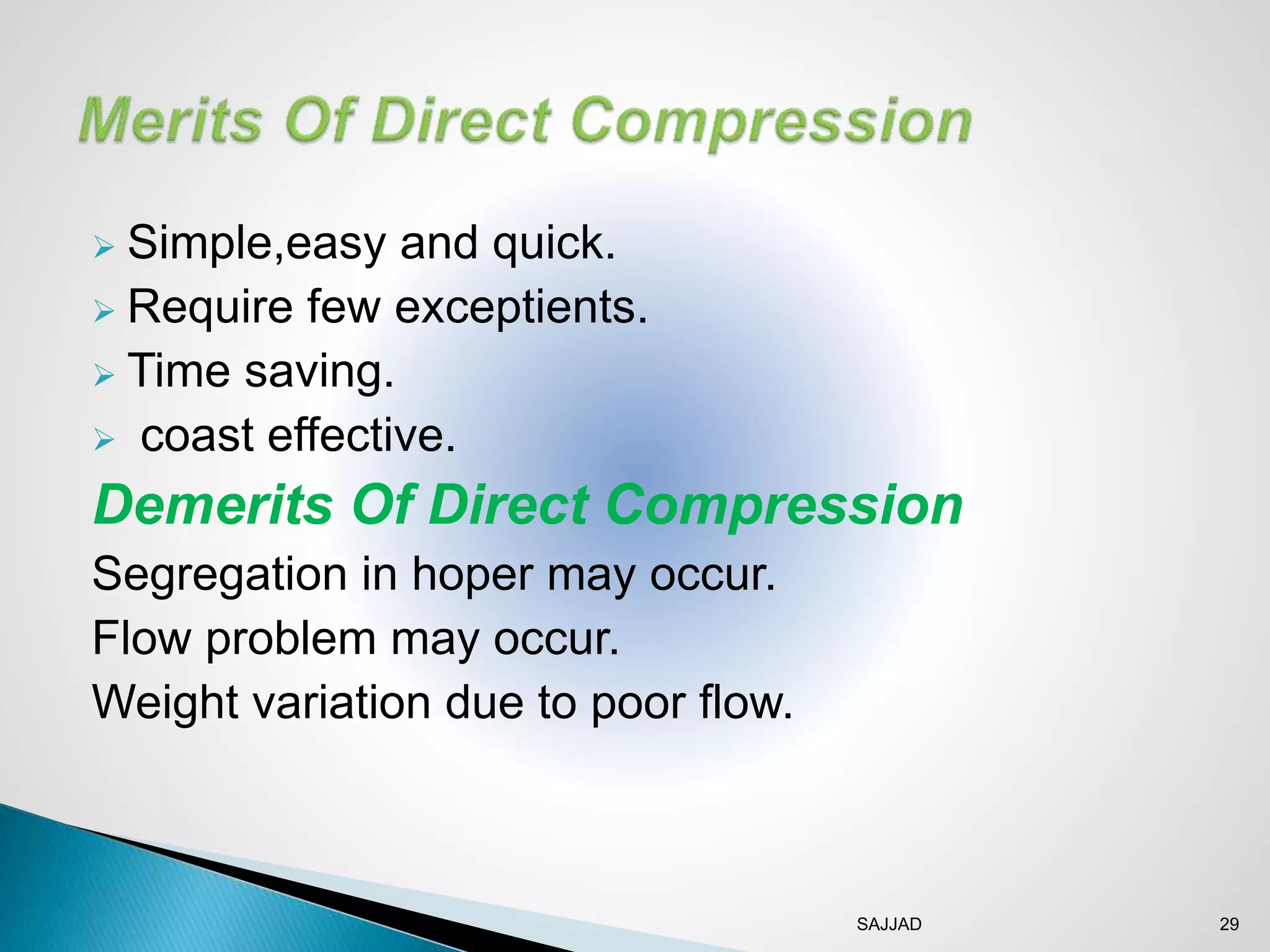 Merits Of Direct Compression

➢ Simple,easy and quick.
➢ Require few exceptients.
➢ Time saving.
➢ coast effective.

Demerits Of Direct Compression

Segregation in hoper may occur.
Flow problem may occur.
Weight variation due to poor flow.

SAJJAD

29